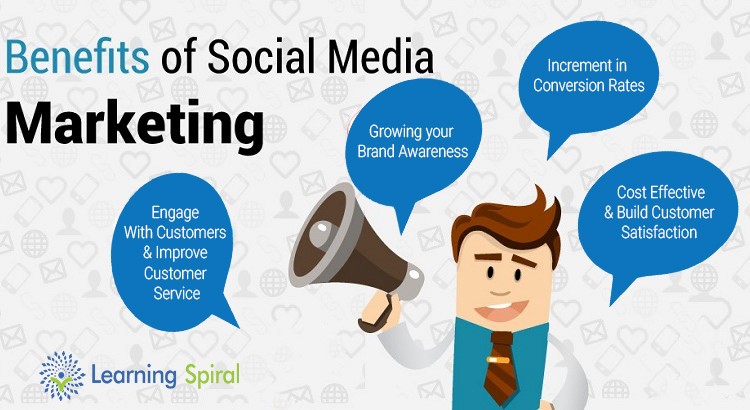 Benefits of Social Media
Marketing

Engage With Customers & Improve Customer Service

Growing your Brand Awareness

Increment in Conversion Rates

Cost Effective & Build Customer Satisfaction

Learning Spiral